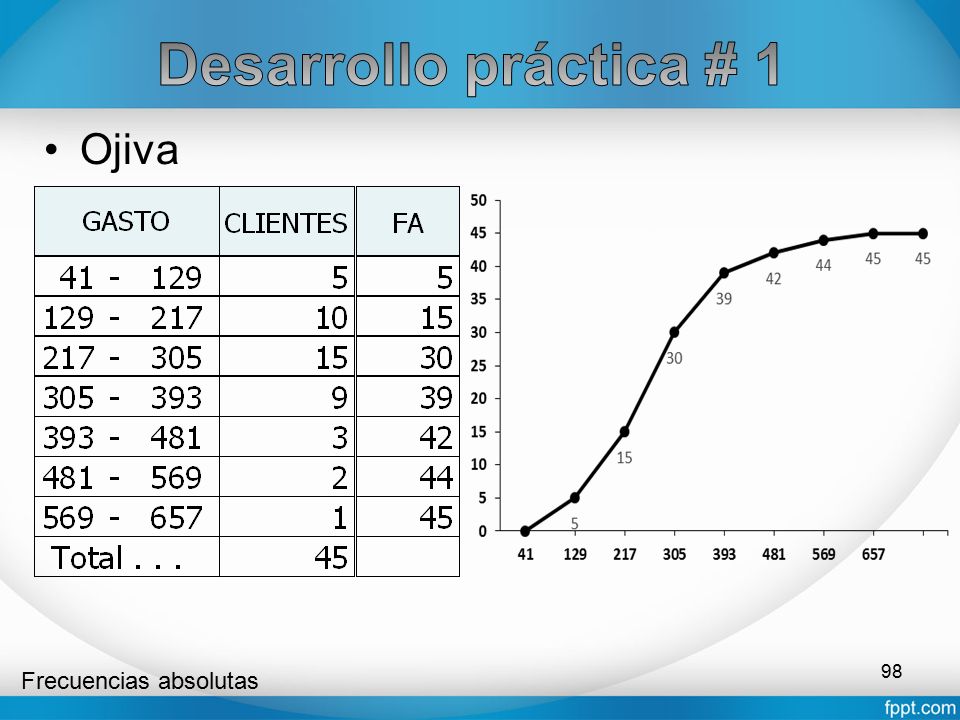 Desarrollo práctica # 1

• Ojiva

| GASTO | CLIENTES | FA |
|---|---|---|
| 41 - 129 | 5 | 5 |
| 129 - 217 | 10 | 15 |
| 217 - 305 | 15 | 30 |
| 305 - 393 | 9 | 39 |
| 393 - 481 | 3 | 42 |
| 481 - 569 | 2 | 44 |
| 569 - 657 | 1 | 45 |
| Total . . . | 45 | |

50
45
40
35
30
25
20
15
10
5
0

5
15
30
39
42
44
45
45

41 129 217 305 393 481 569 657

Frecuencias absolutas

98

fppt.com